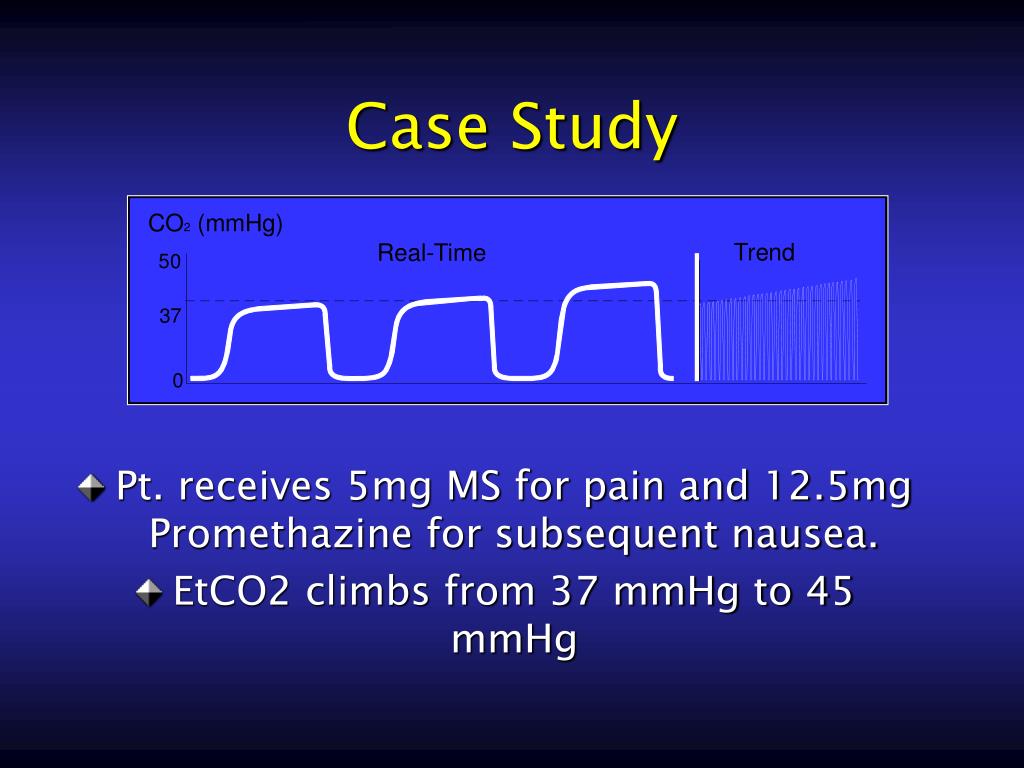 Case Study

$CO_2$ (mmHg)
Real-Time
Trend
50
37
0

Pt. receives 5mg MS for pain and 12.5mg Promethazine for subsequent nausea.

EtCO2 climbs from 37 mmHg to 45 mmHg